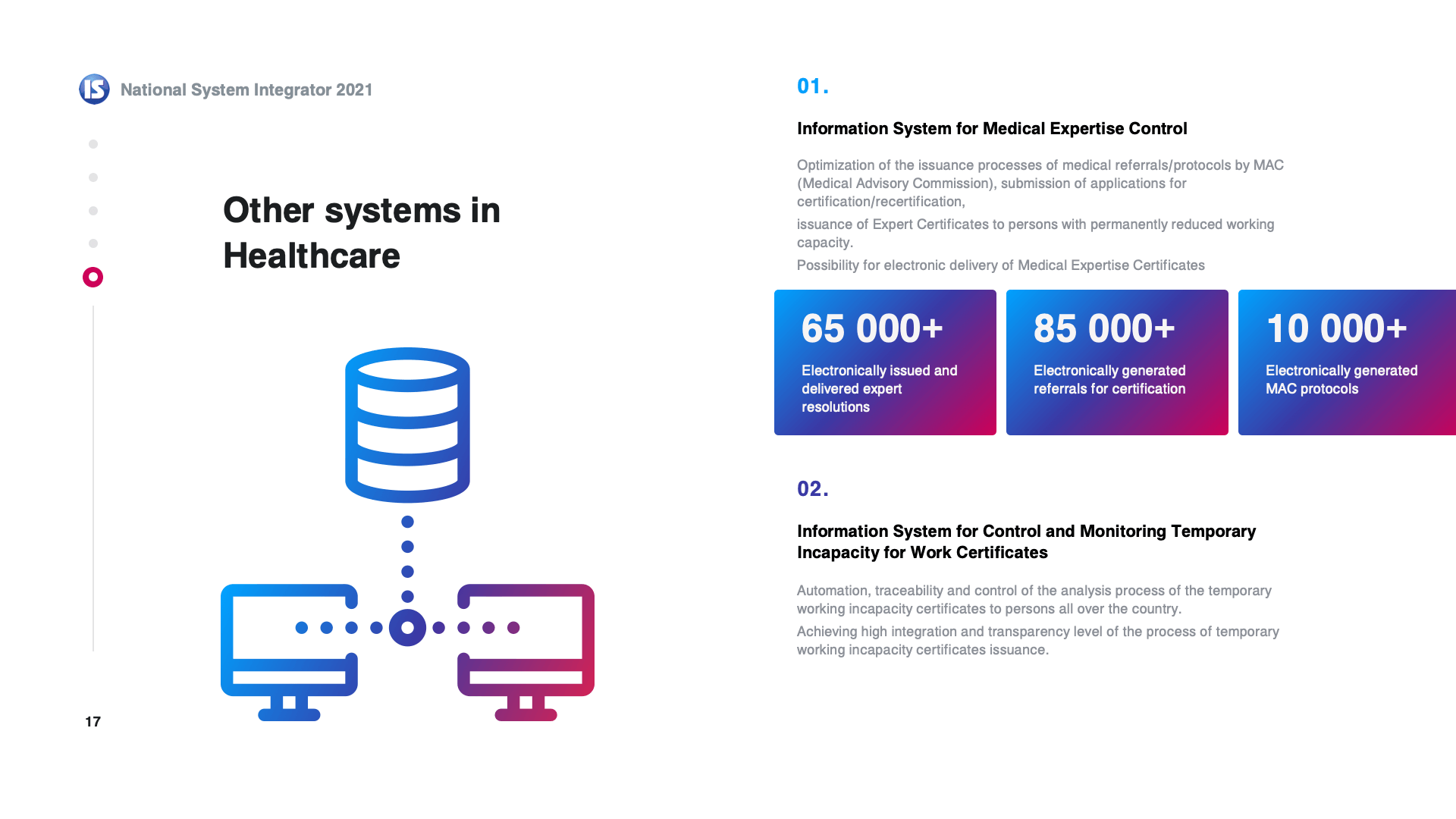 IS National System Integrator 2021

Other systems in Healthcare

17

01.

Information System for Medical Expertise Control

Optimization of the issuance processes of medical referrals/protocols by MAC (Medical Advisory Commission), submission of applications for certification/recertification,

issuance of Expert Certificates to persons with permanently reduced working capacity.

Possibility for electronic delivery of Medical Expertise Certificates

65 000+
Electronically issued and delivered expert resolutions

85 000+
Electronically generated referrals for certification

10 000+
Electronically generated MAC protocols

02.

Information System for Control and Monitoring Temporary Incapacity for Work Certificates

Automation, traceability and control of the analysis process of the temporary working incapacity certificates to persons all over the country.

Achieving high integration and transparency level of the process of temporary working incapacity certificates issuance.